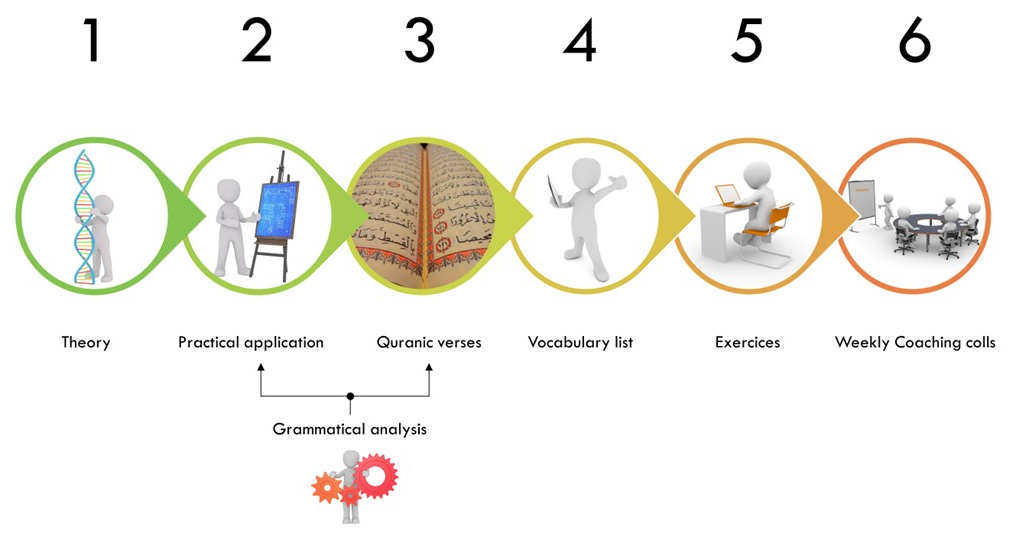 1 2 3 4 5 6

Theory

Practical application

Quranic verses

Vocabulary list

Exercices

Weekly Coaching colls

Grammatical analysis